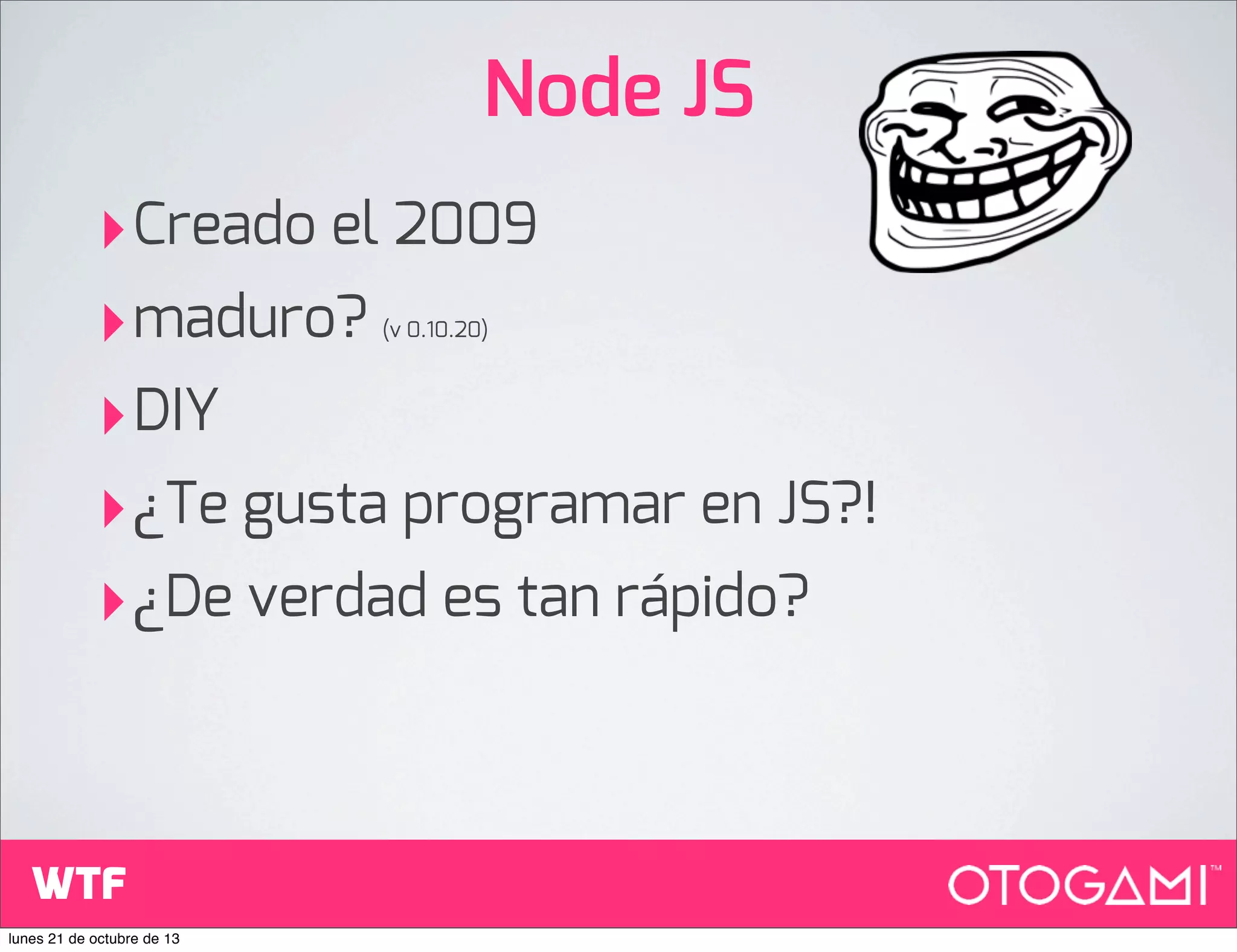 Node JS

Creado el 2009

maduro? (v 0.10.20)

DIY

¿Te gusta programar en JS?!

¿De verdad es tan rápido?

WTF

OTOGAMI™

lunes 21 de octubre de 13